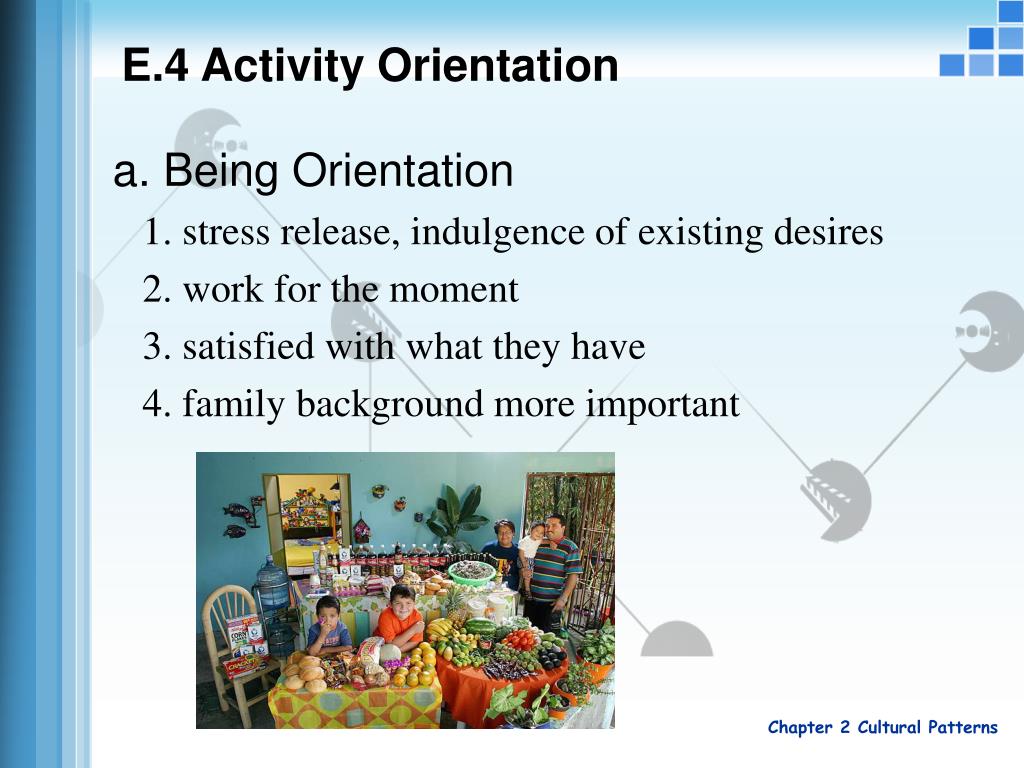 E.4 Activity Orientation

a. Being Orientation

1. stress release, indulgence of existing desires

2. work for the moment

3. satisfied with what they have

4. family background more important

Chapter 2 Cultural Patterns